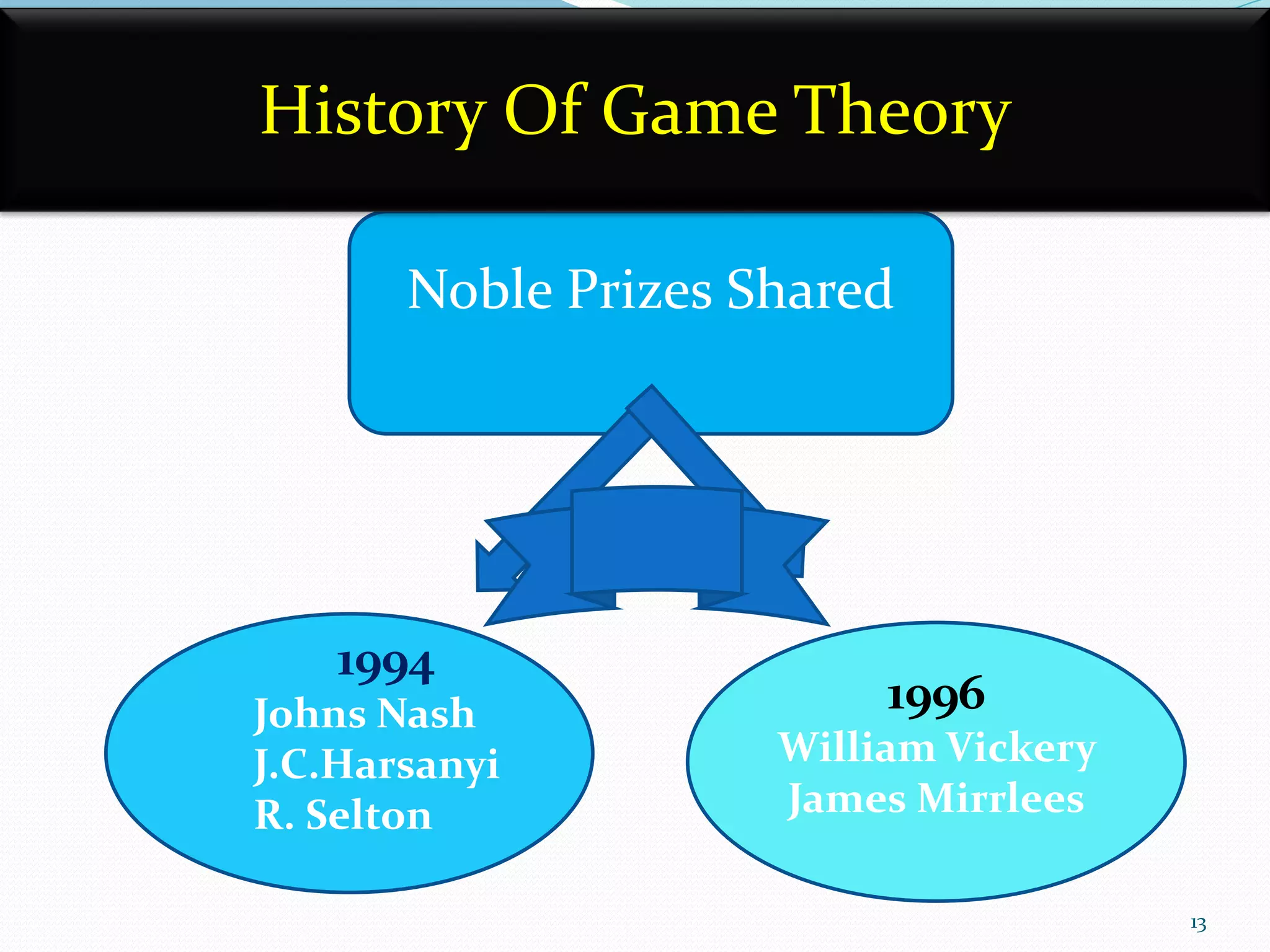 History Of Game Theory

Noble Prizes Shared

1994
Johns Nash
J.C.Harsanyi
R. Selton

1996
William Vickery
James Mirrlees

13